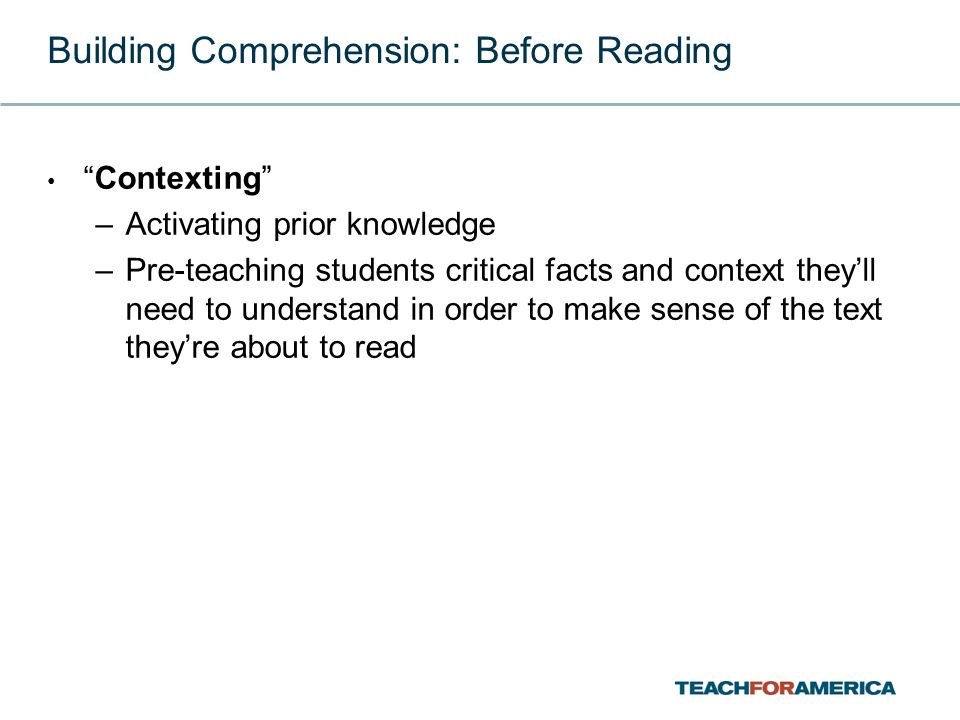 Building Comprehension: Before Reading

• “Contexting”
– Activating prior knowledge
– Pre-teaching students critical facts and context they’ll need to understand in order to make sense of the text they’re about to read

TEACHFORAMERICA